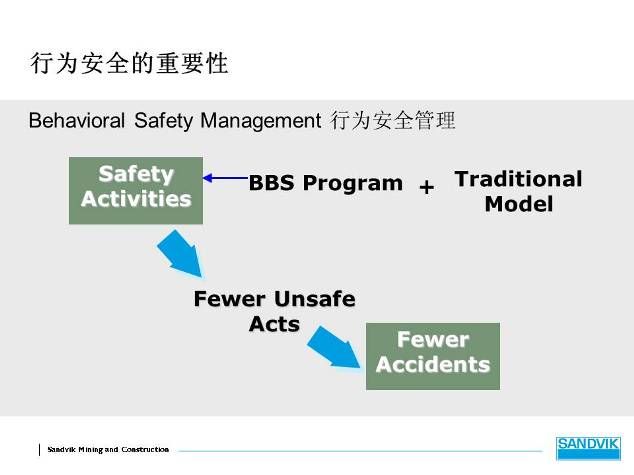 行为安全的重要性

Behavioral Safety Management 行为安全管理

Safety Activities

BBS Program + Traditional Model

Fewer Unsafe Acts

Fewer Accidents

Sandvik Mining and Construction

SANDVIK